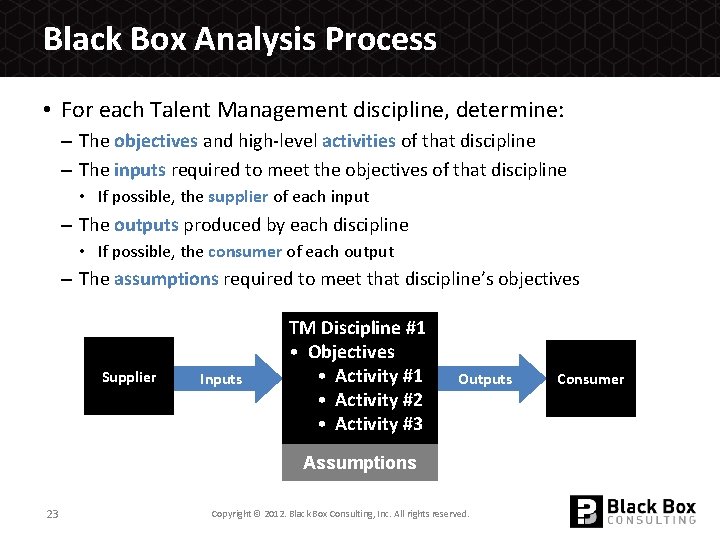 Black Box Analysis Process

• For each Talent Management discipline, determine:
– The objectives and high-level activities of that discipline
– The inputs required to meet the objectives of that discipline
• If possible, the supplier of each input
– The outputs produced by each discipline
• If possible, the consumer of each output
– The assumptions required to meet that discipline's objectives

Supplier
Inputs
TM Discipline #1
• Objectives
• Activity #1
• Activity #2
• Activity #3
Assumptions
Outputs
Consumer

23

Copyright © 2012. Black Box Consulting, Inc. All rights reserved.

Black Box CONSULTING